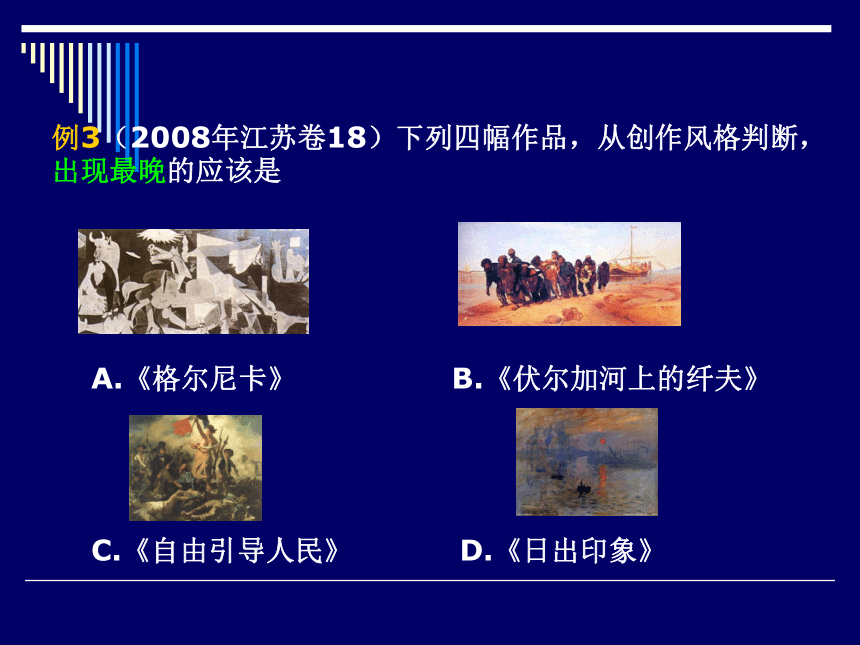 例3（2008年江苏卷18）下列四幅作品，从创作风格判断，出现最晚的应该是

A.《格尔尼卡》

B.《伏尔加河上的纤夫》

C.《自由引导人民》

D.《日出印象》